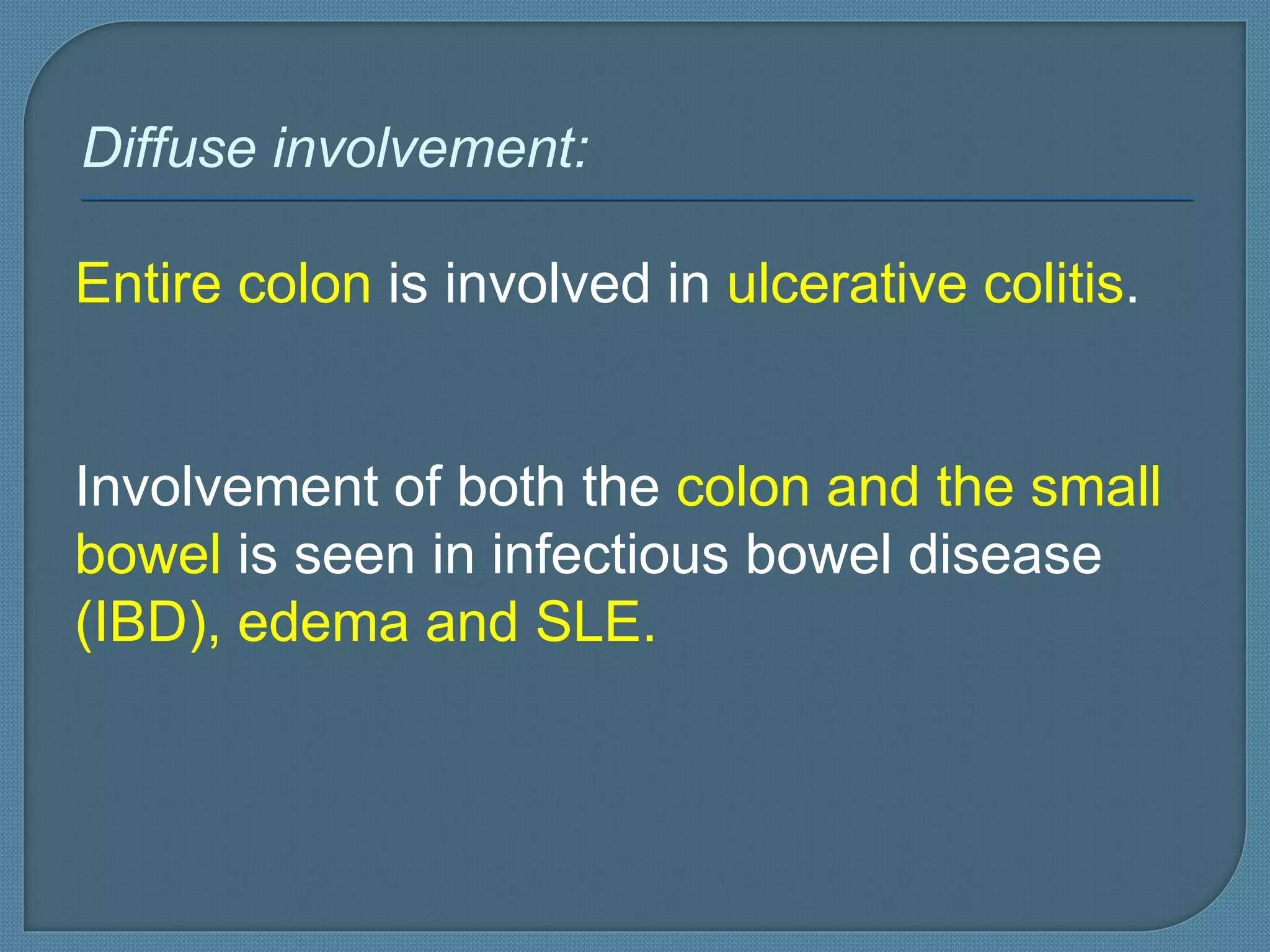 Diffuse involvement:

Entire colon is involved in ulcerative colitis.

Involvement of both the colon and the small bowel is seen in infectious bowel disease (IBD), edema and SLE.